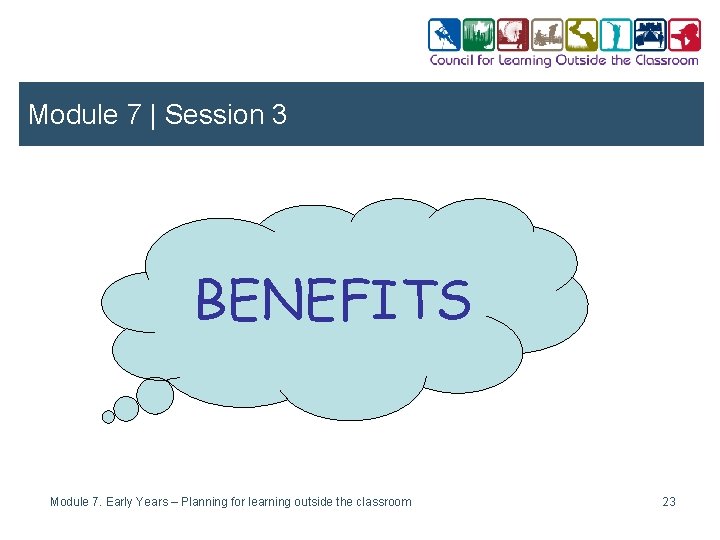 Council for Learning Outside the Classroom

Module 7 | Session 3

BENEFITS

Module 7. Early Years – Planning for learning outside the classroom

23